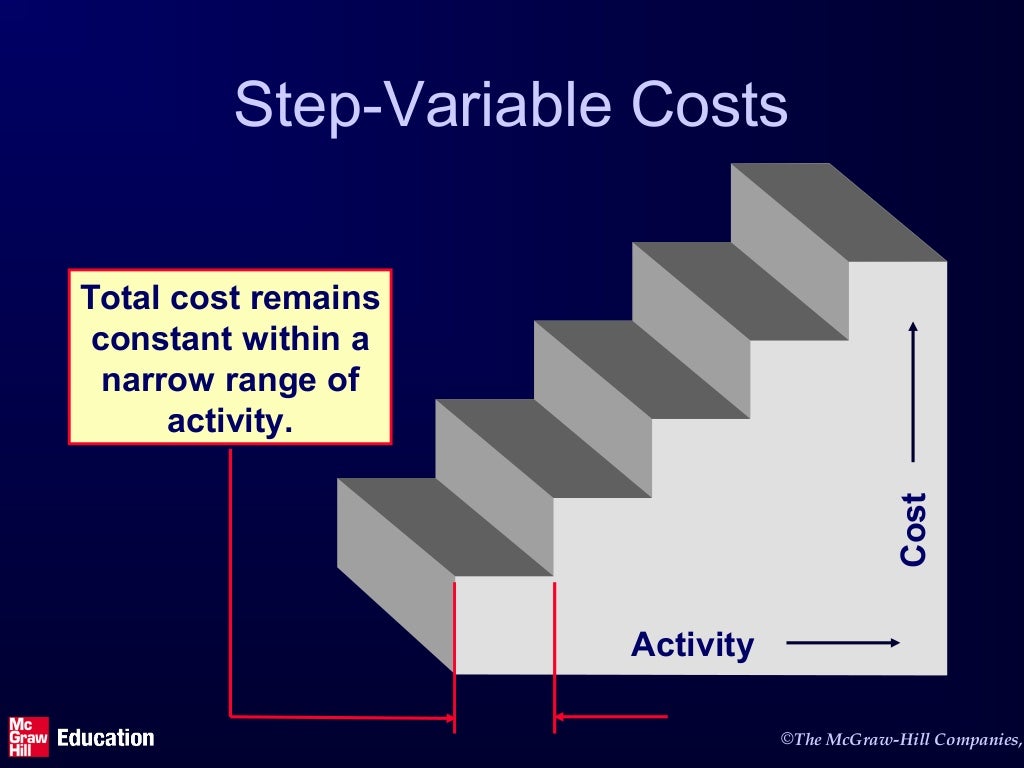 Step-Variable Costs

Total cost remains constant within a narrow range of activity.

Cost

Activity

Mc Graw Hill Education

©The McGraw-Hill Companies,